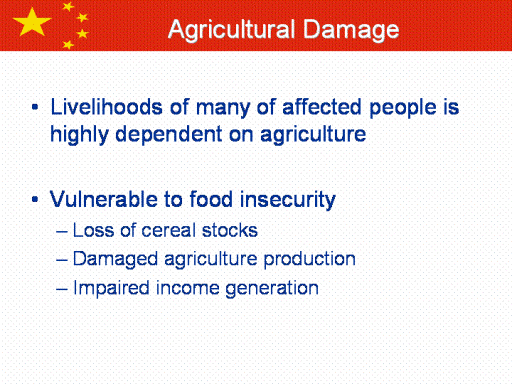 Agricultural Damage

• Livelihoods of many of affected people is highly dependent on agriculture

• Vulnerable to food insecurity
– Loss of cereal stocks
– Damaged agriculture production
– Impaired income generation